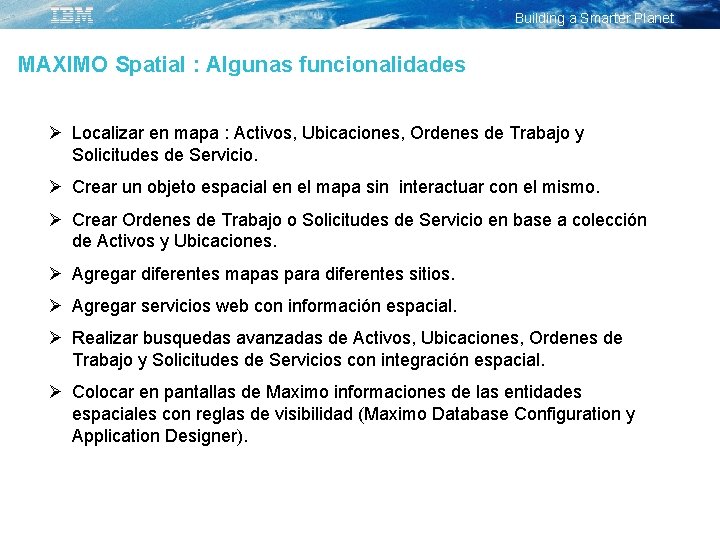 IBM

Building a Smarter Planet

MAXIMO Spatial : Algunas funcionalidades

➢ Localizar en mapa : Activos, Ubicaciones, Ordenes de Trabajo y Solicitudes de Servicio.

➢ Crear un objeto espacial en el mapa sin interactuar con el mismo.

➢ Crear Ordenes de Trabajo o Solicitudes de Servicio en base a colección de Activos y Ubicaciones.

➢ Agregar diferentes mapas para diferentes sitios.

➢ Agregar servicios web con información espacial.

➢ Realizar busquedas avanzadas de Activos, Ubicaciones, Ordenes de Trabajo y Solicitudes de Servicios con integración espacial.

➢ Colocar en pantallas de Maximo informaciones de las entidades espaciales con reglas de visibilidad (Maximo Database Configuration y Application Designer).